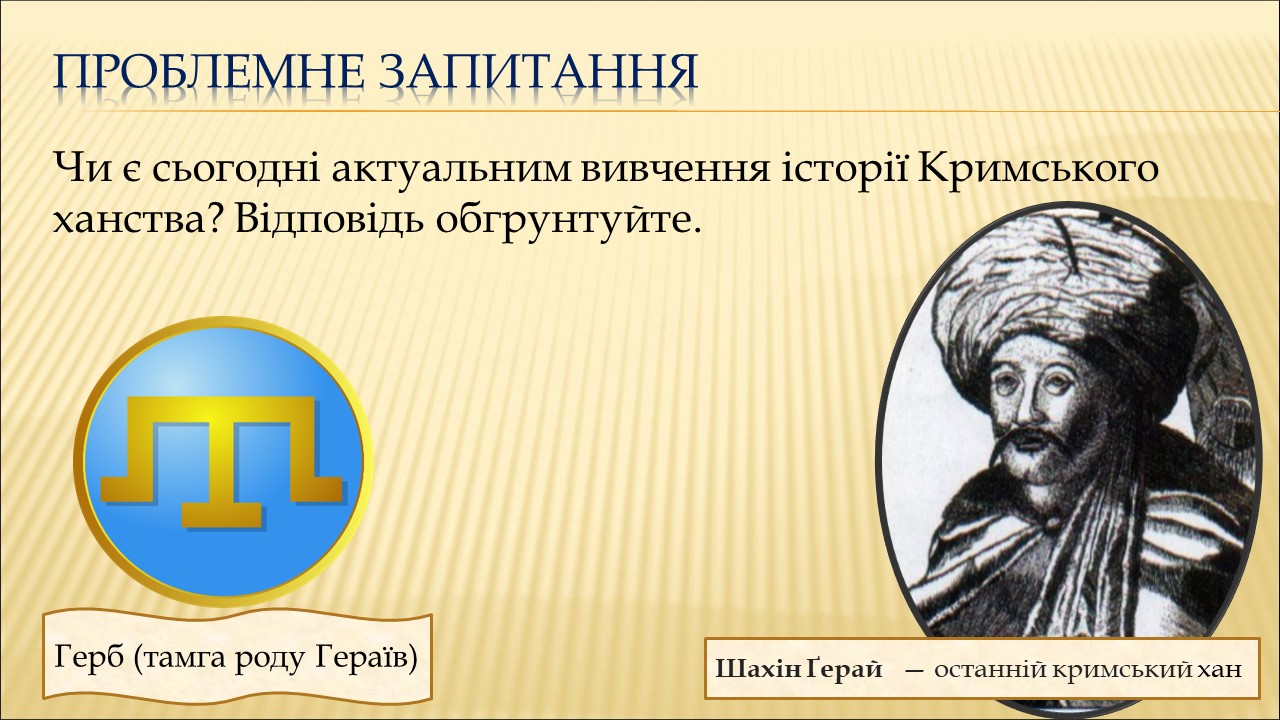 ПРОБЛЕМНЕ ЗАПИТАННЯ

Чи є сьогодні актуальним вивчення історії Кримського ханства? Відповідь обґрунтуйте.

Герб (тамга роду Гераїв)

Шахін Ґерай — останній кримський хан